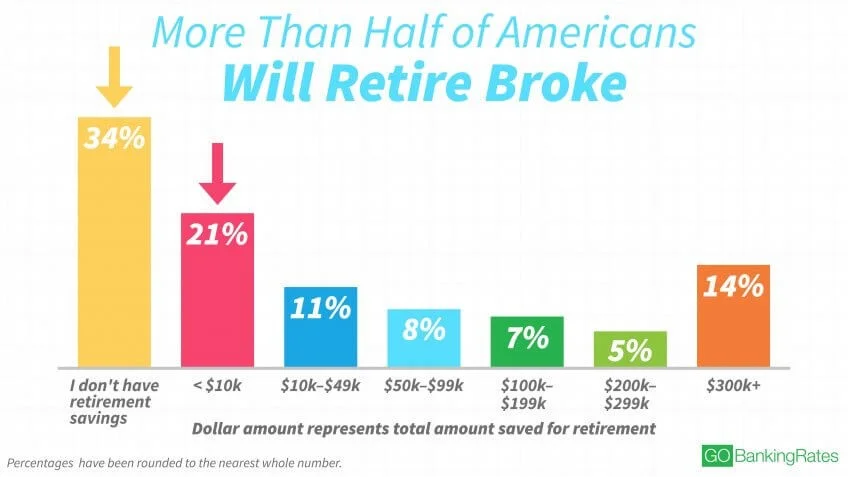 More Than Half of Americans
Will Retire Broke

34%

21%

11%

8%

7%

5%

14%

I don't have retirement savings

< \$10k

\$10k–\$49k

\$50k–\$99k

\$100k–\$199k

\$200k–\$299k

\$300k+

Dollar amount represents total amount saved for retirement

Percentages have been rounded to the nearest whole number.

GO BankingRates